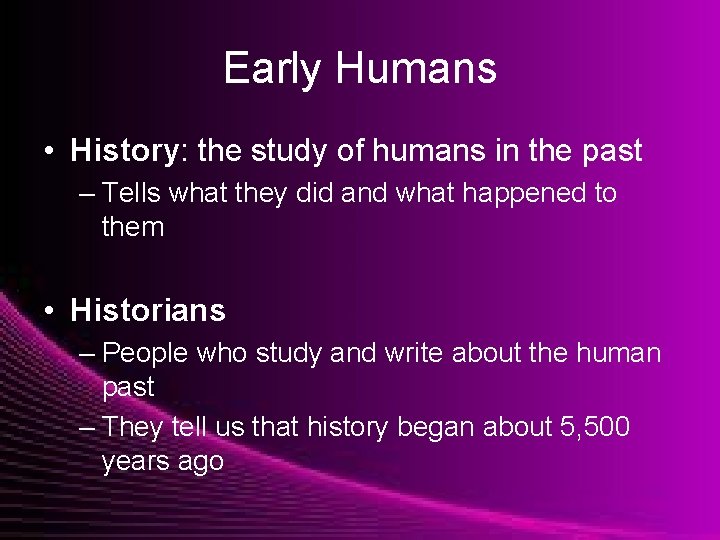 Early Humans

• History: the study of humans in the past
– Tells what they did and what happened to them

• Historians
– People who study and write about the human past
– They tell us that history began about 5,500 years ago